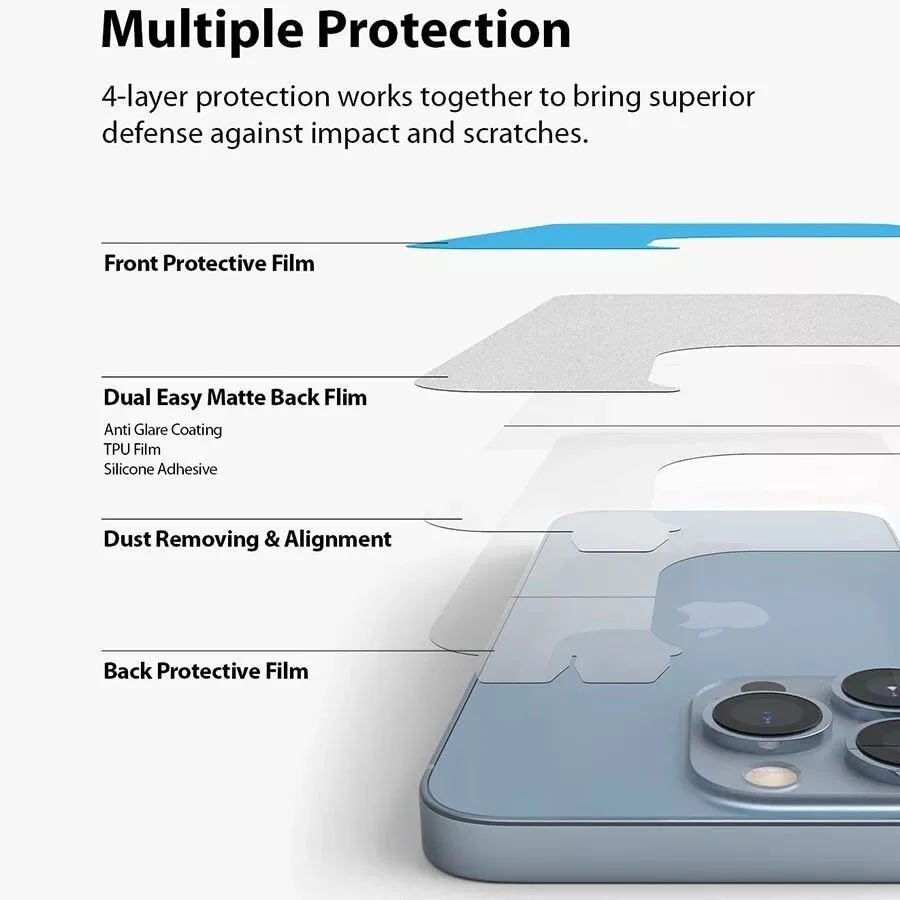 Multiple Protection

4-layer protection works together to bring superior defense against impact and scratches.

Front Protective Film

Dual Easy Matte Back Flim

Anti Glare Coating
TPU Film
Silicone Adhesive

Dust Removing & Alignment

Back Protective Film